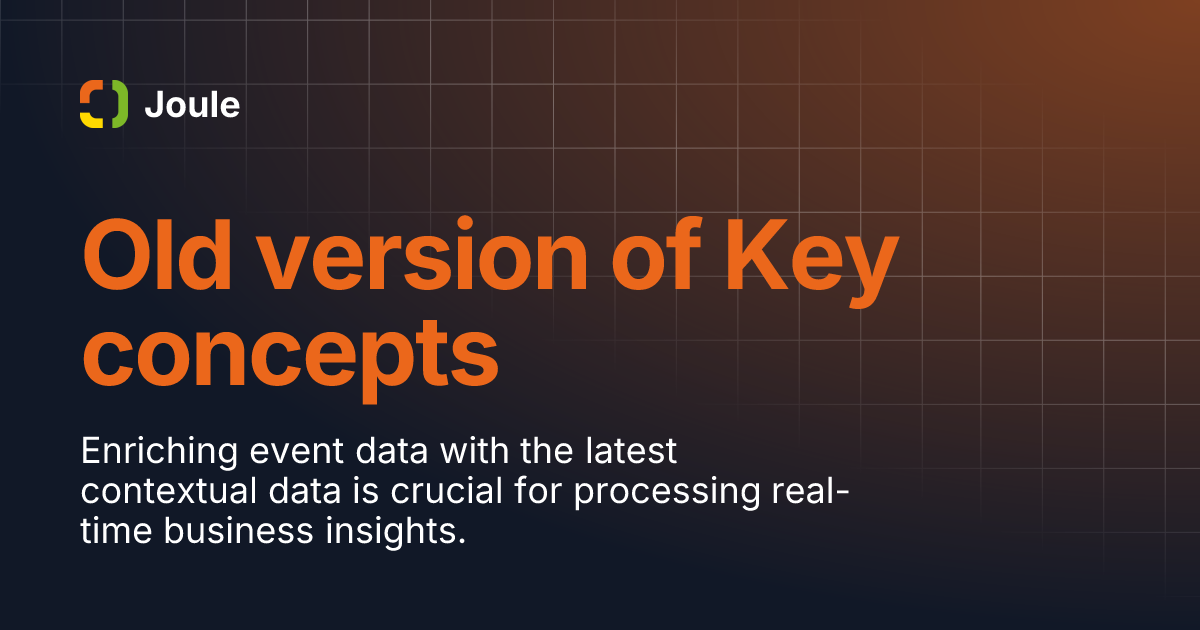 Joule

Old version of Key concepts

Enriching event data with the latest contextual data is crucial for processing real-time business insights.